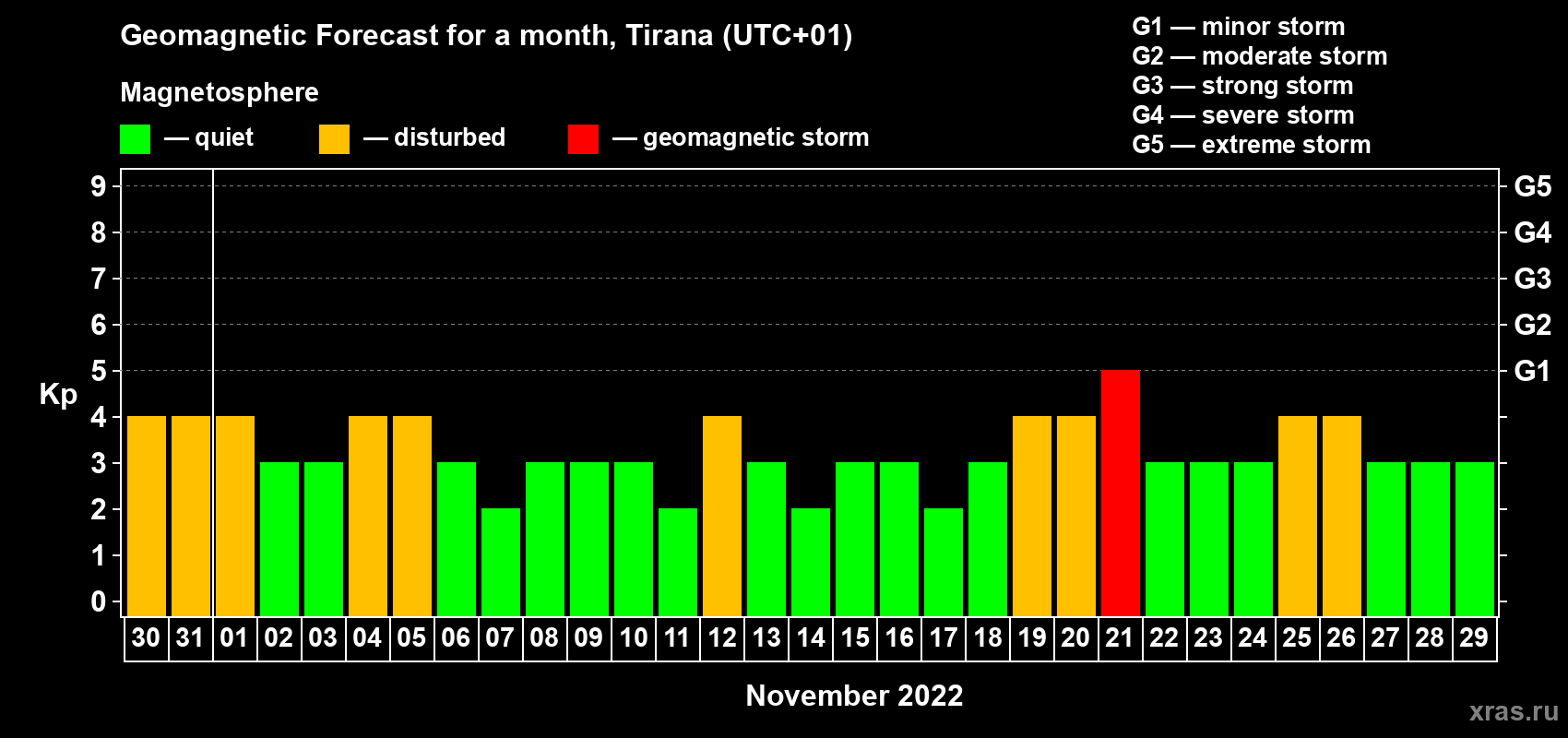 Geomagnetic Forecast for a month, Tirana (UTC+01)

Magnetosphere

— quiet — disturbed — geomagnetic storm

G1 — minor storm
G2 — moderate storm
G3 — strong storm
G4 — severe storm
G5 — extreme storm

Kp

9
8
7
6
5
4
3
2
1
0

G5
G4
G3
G2
G1

30 31 01 02 03 04 05 06 07 08 09 10 11 12 13 14 15 16 17 18 19 20 21 22 23 24 25 26 27 28 29

November 2022

xras.ru